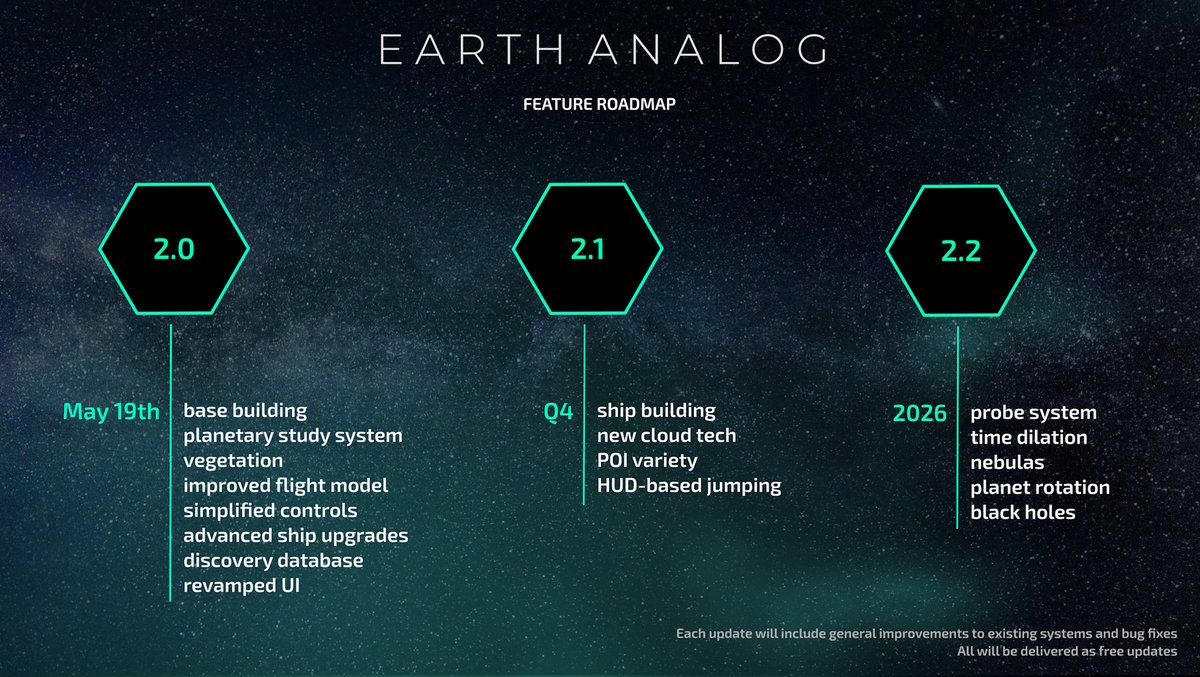 EARTH ANALOG

FEATURE ROADMAP

2.0

May 19th
base building
planetary study system
vegetation
improved flight model
simplified controls
advanced ship upgrades
discovery database
revamped UI

2.1

Q4
ship building
new cloud tech
POI variety
HUD-based jumping

2.2

2026
probe system
time dilation
nebulas
planet rotation
black holes

Each update will include general improvements to existing systems and bug fixes
All will be delivered as free updates